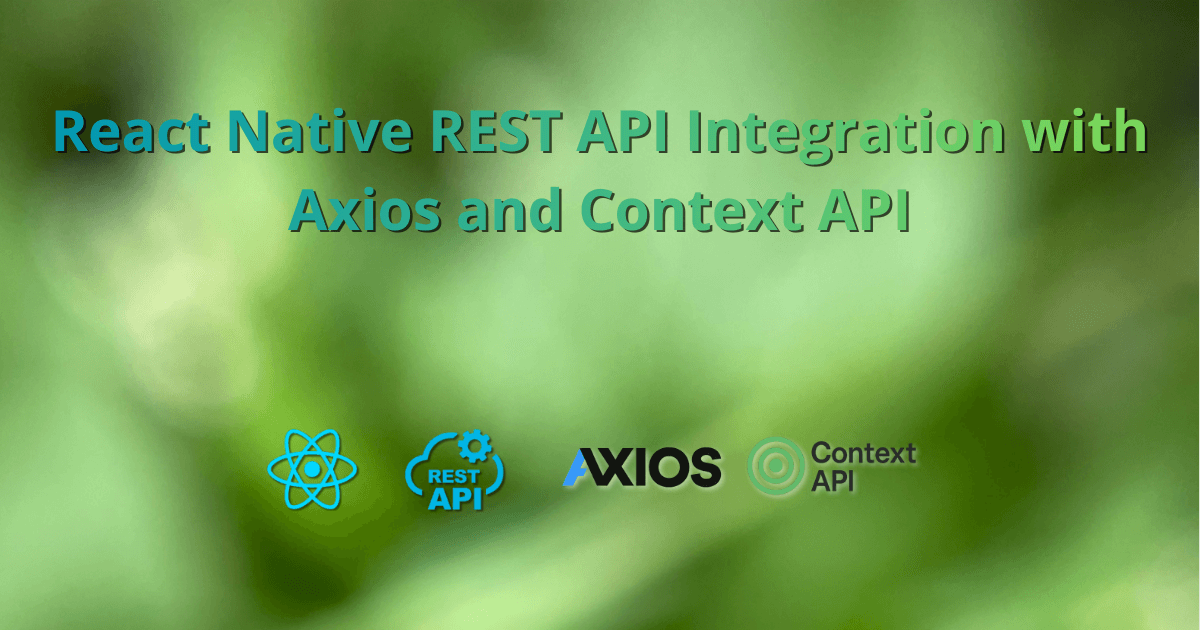 React Native REST API Integration with Axios and Context API

REST API

AXIOS

Context API